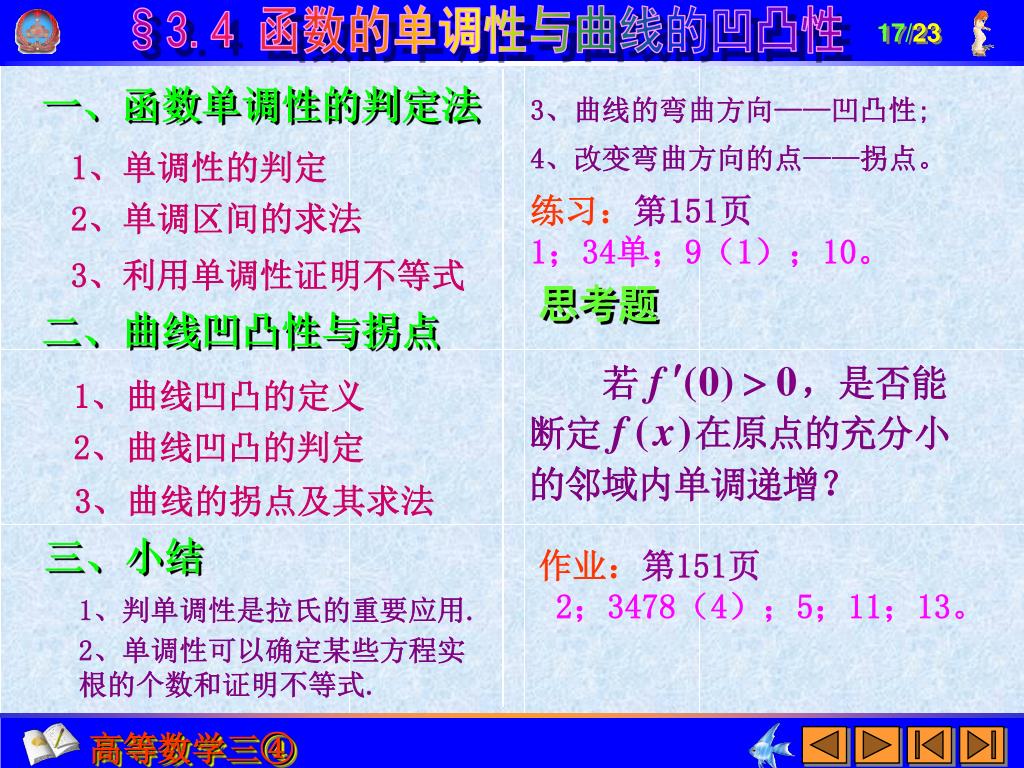 §3.4 函数的单调性与曲线的凹凸性

17/23

一、函数单调性的判定法

1、单调性的判定

2、单调区间的求法

3、利用单调性证明不等式

二、曲线凹凸性与拐点

1、曲线凹凸的定义

2、曲线凹凸的判定

3、曲线的拐点及其求法

三、小结

1、判单调性是拉氏的重要应用.

2、单调性可以确定某些方程实根的个数和证明不等式.

3、曲线的弯曲方向——凹凸性;

4、改变弯曲方向的点——拐点。

练习：第151页
1；34单；9（1）；10。

思考题

若$f'(0)>0$，是否能断定$f(x)$在原点的充分小的邻域内单调递增？

作业：第151页
2；3478（4）；5；11；13。

高等数学三④